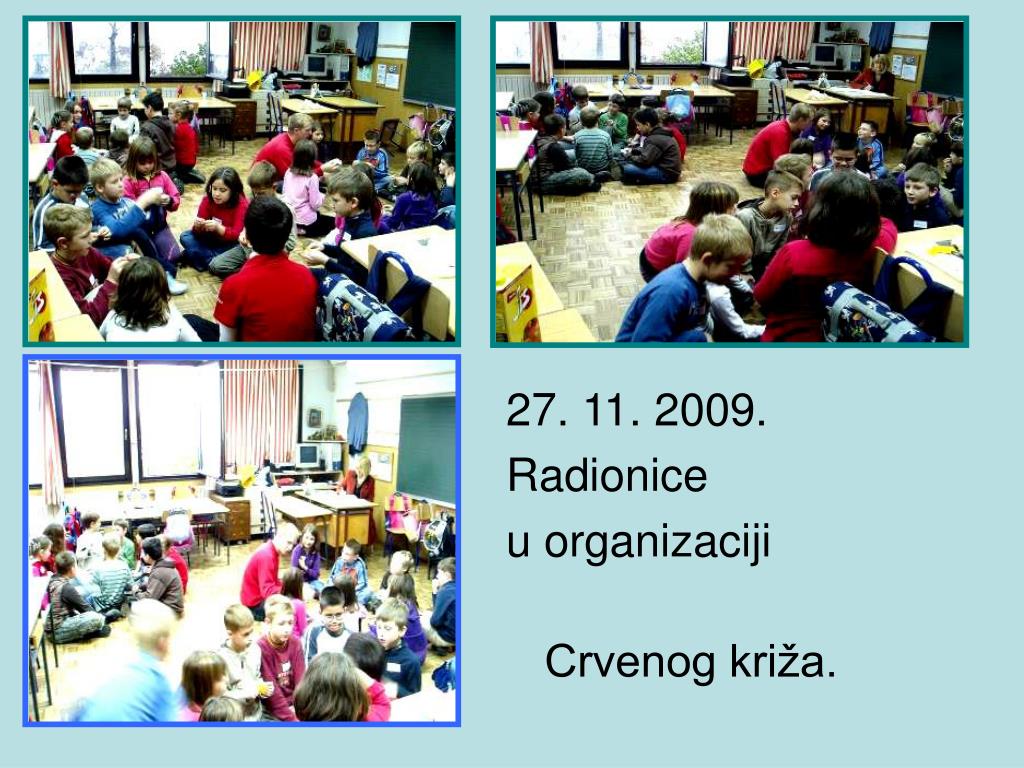 27. 11. 2009.
Radionice
u organizaciji

Crvenog križa.